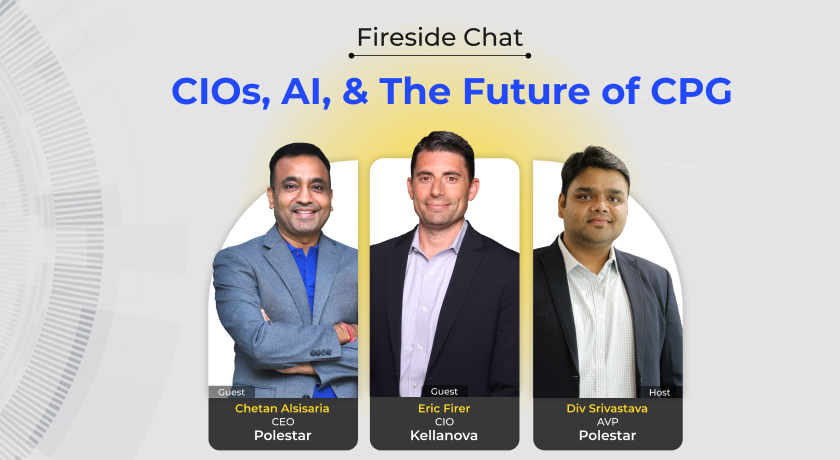 Fireside Chat

CIOs, AI, & The Future of CPG

Guest
Chetan Alsisaria
CEO
Polestar

Guest
Eric Firer
CIO
Kellanova

Host
Div Srivastava
AVP
Polestar